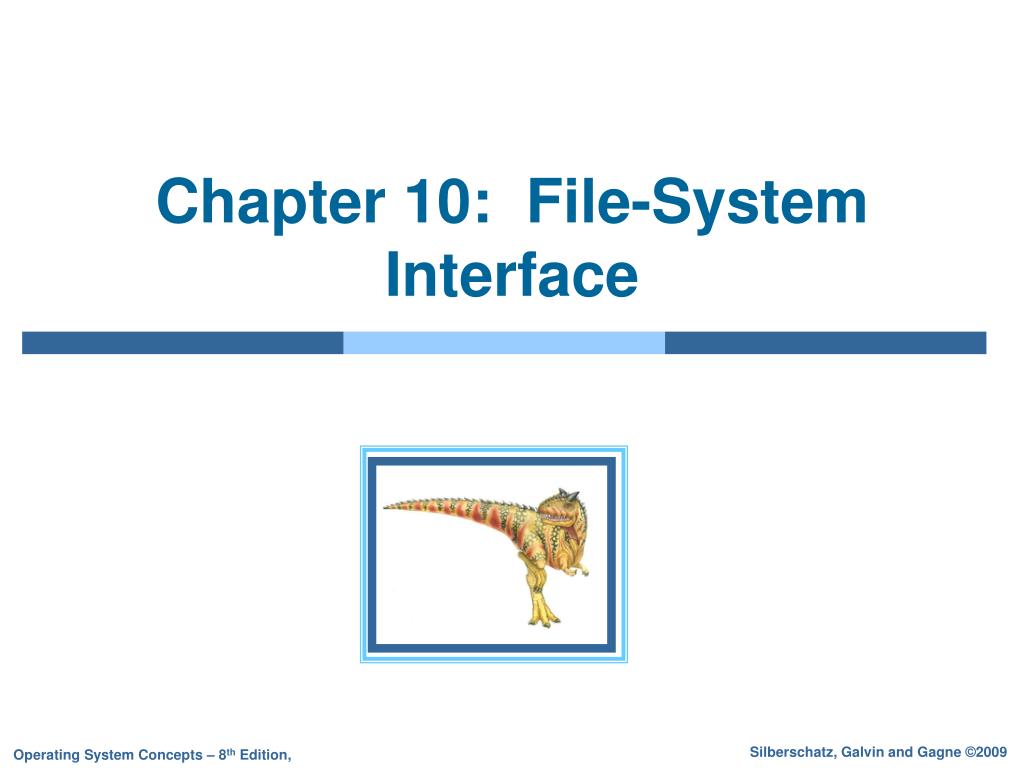 Chapter 10: File-System Interface

Operating System Concepts – 8$^{th}$ Edition,

Silberschatz, Galvin and Gagne ©2009